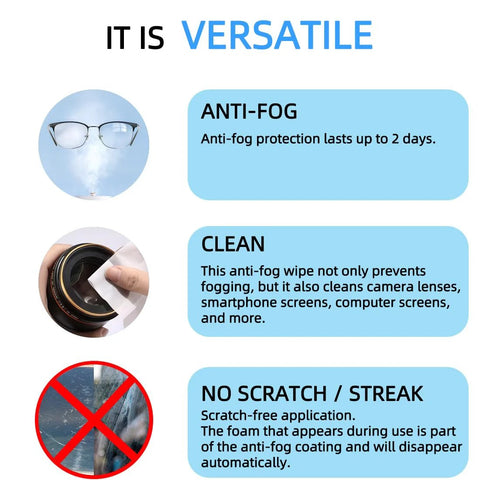 IT IS VERSATILE

ANTI-FOG

Anti-fog protection lasts up to 2 days.

CLEAN

This anti-fog wipe not only prevents fogging, but it also cleans camera lenses, smartphone screens, computer screens, and more.

NO SCRATCH / STREAK

Scratch-free application.
The foam that appears during use is part of the anti-fog coating and will disappear automatically.